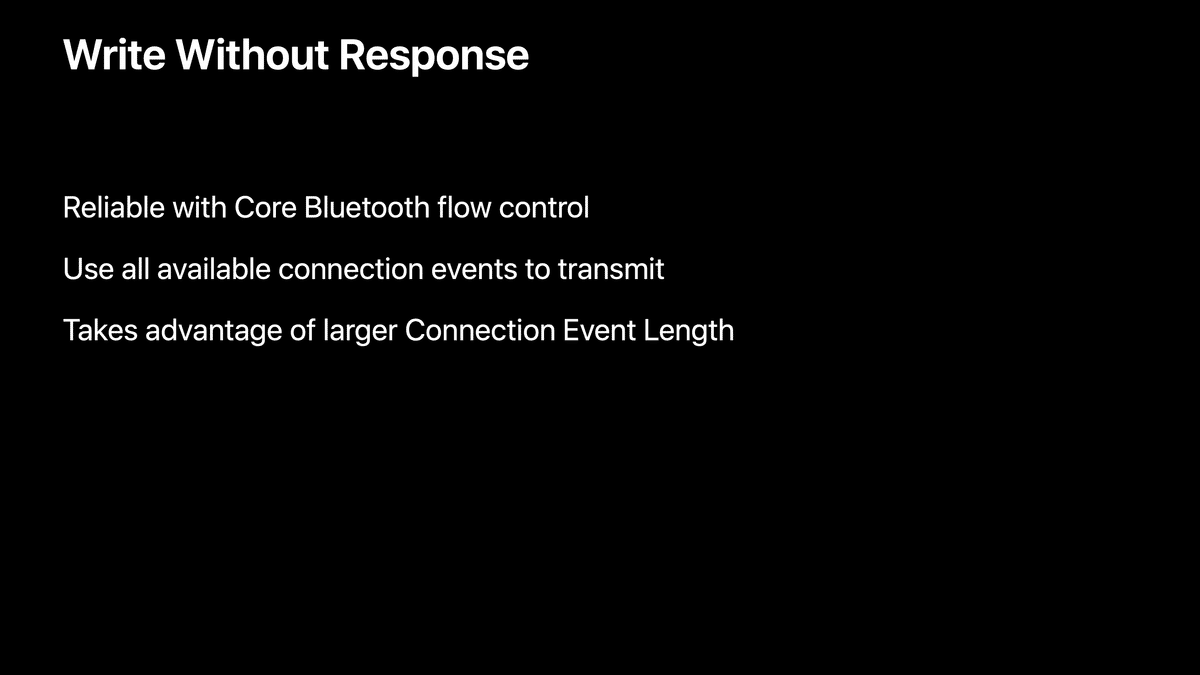 Write Without Response

Reliable with Core Bluetooth flow control

Use all available connection events to transmit

Takes advantage of larger Connection Event Length